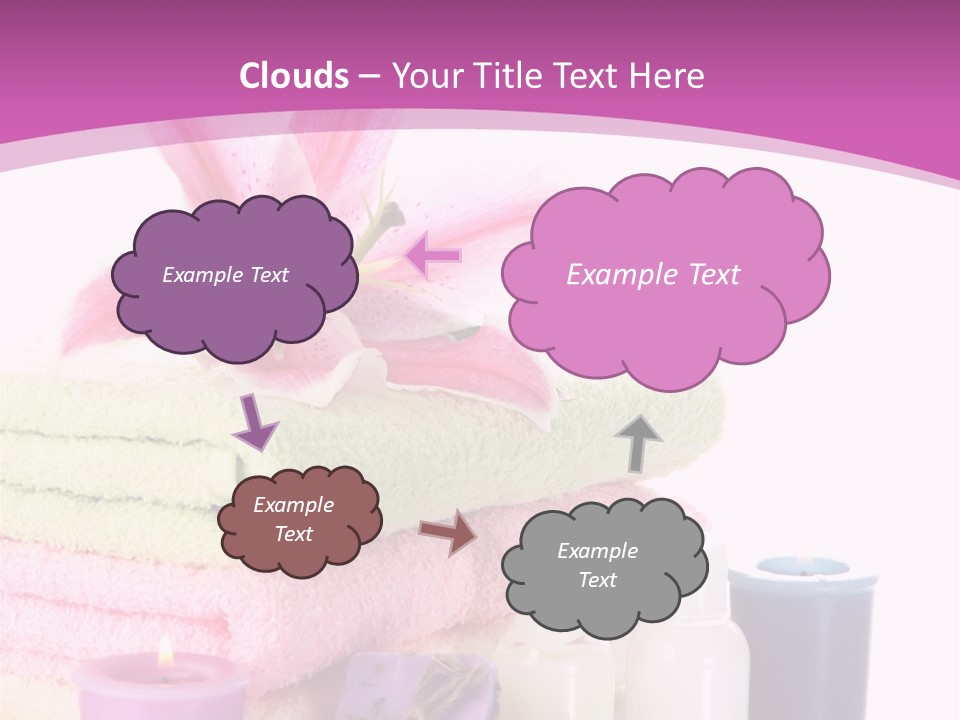 Clouds – Your Title Text Here

Example Text

Example Text

Example Text

Example Text